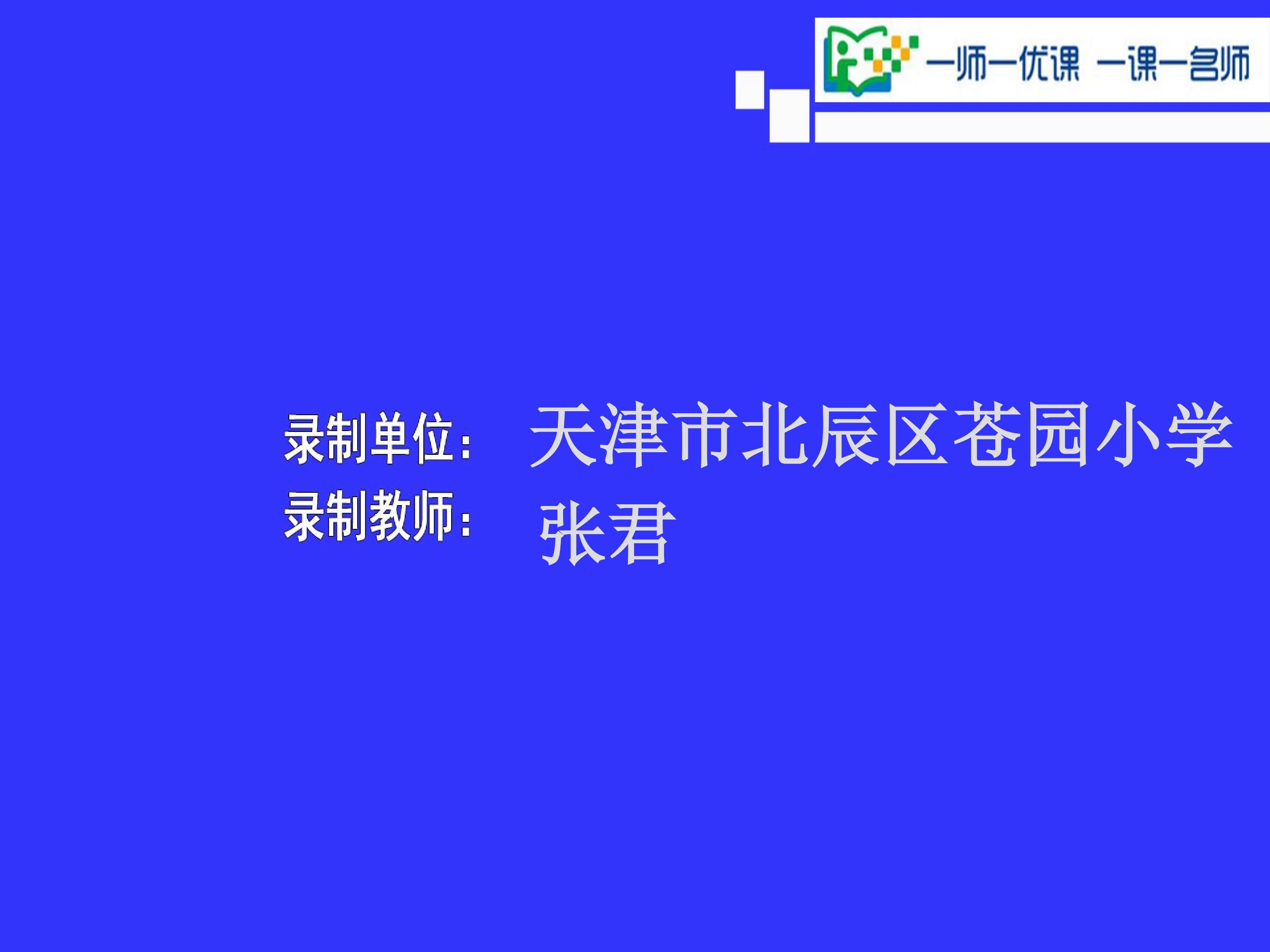 一师一优课 一课一名师

录制单位： 天津市北辰区苍园小学
录制教师： 张君